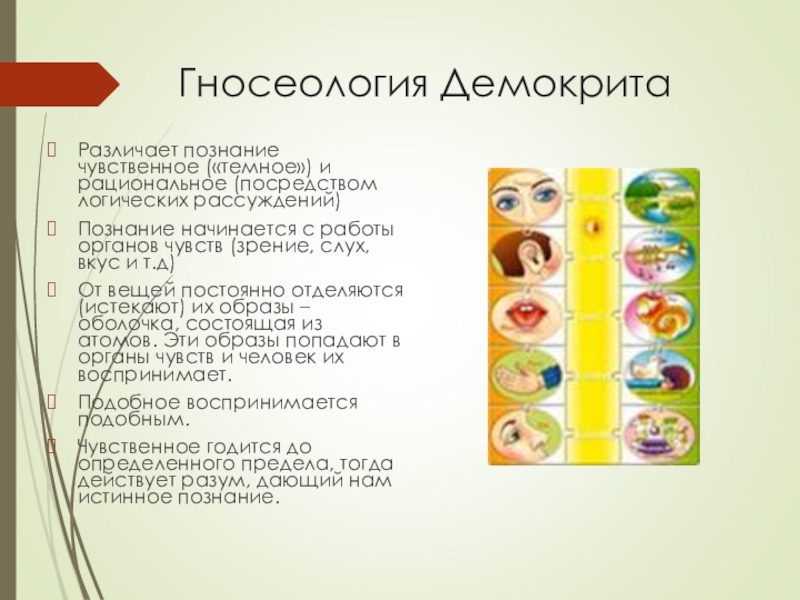 Гносеология Демокрита

Различает познание чувственное («темное») и рациональное (посредством логических рассуждений)

Познание начинается с работы органов чувств (зрение, слух, вкус и т.д)

От вещей постоянно отделяются (истекают) их образы – оболочка, состоящая из атомов. Эти образы попадают в органы чувств и человек их воспринимает.

Подобное воспринимается подобным.

Чувственное годится до определенного предела, тогда действует разум, дающий нам истинное познание.